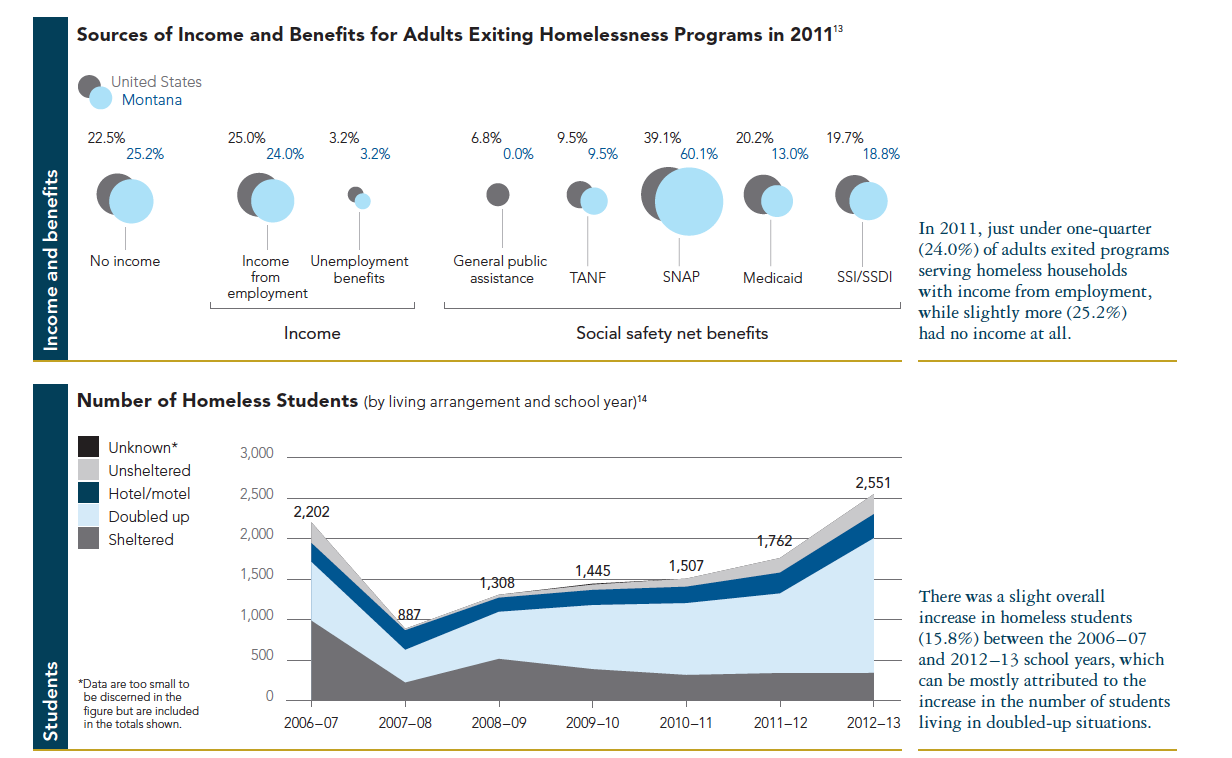 Income and benefits

Sources of Income and Benefits for Adults Exiting Homelessness Programs in 2011$^{13}$

United States
Montana

22.5%
25.2%
No income

25.0%
24.0%
Income from employment

3.2%
3.2%
Unemployment benefits

Income

6.8%
0.0%
General public assistance

9.5%
9.5%
TANF

39.1%
60.1%
SNAP

20.2%
13.0%
Medicaid

19.7%
18.8%
SSI/SSDI

Social safety net benefits

In 2011, just under one-quarter (24.0%) of adults exited programs serving homeless households with income from employment, while slightly more (25.2%) had no income at all.

Students

Number of Homeless Students (by living arrangement and school year)$^{14}$

Unknown*
Unsheltered
Hotel/motel
Doubled up
Sheltered

*Data are too small to be discerned in the figure but are included in the totals shown.

3,000
2,500
2,000
1,500
1,000
500
0

2,202
887
1,308
1,445
1,507
1,762
2,551

2006–07
2007–08
2008–09
2009–10
2010–11
2011–12
2012–13

There was a slight overall increase in homeless students (15.8%) between the 2006–07 and 2012–13 school years, which can be mostly attributed to the increase in the number of students living in doubled-up situations.